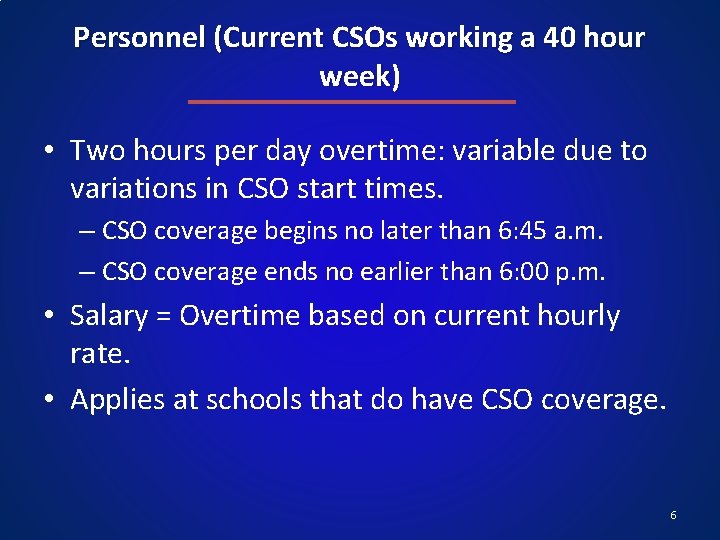 Personnel (Current CSOs working a 40 hour week)

• Two hours per day overtime: variable due to variations in CSO start times.
– CSO coverage begins no later than 6:45 a.m.
– CSO coverage ends no earlier than 6:00 p.m.
• Salary = Overtime based on current hourly rate.
• Applies at schools that do have CSO coverage.

6